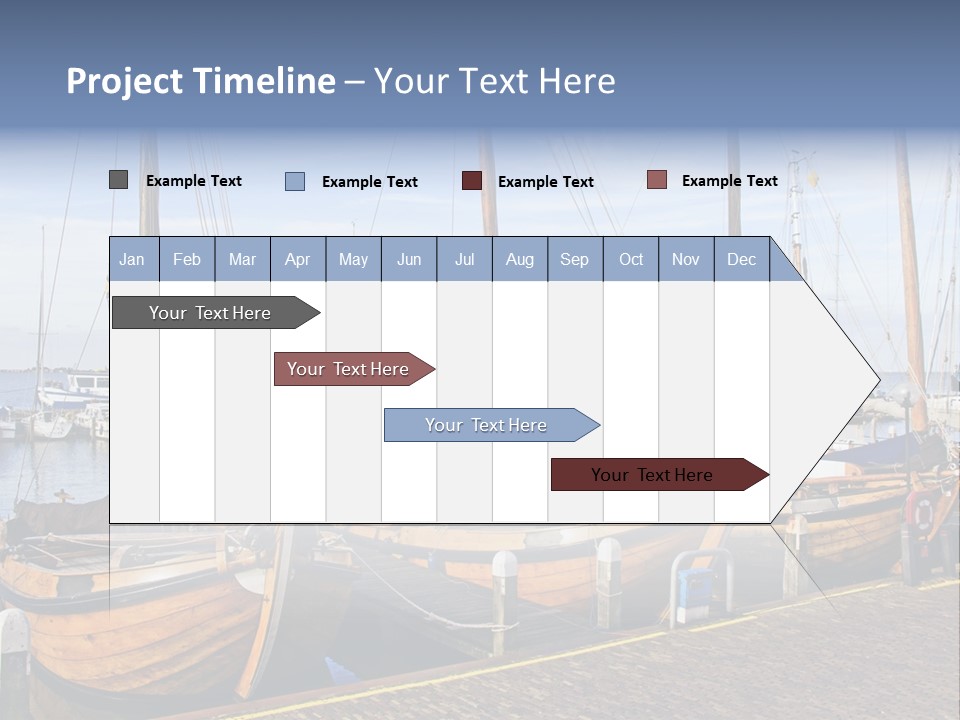 Project Timeline – Your Text Here

Example Text
Example Text
Example Text
Example Text

| Jan | Feb | Mar | Apr | May | Jun | Jul | Aug | Sep | Oct | Nov | Dec |
|---|---|---|---|---|---|---|---|---|---|---|---|

Your Text Here

Your Text Here

Your Text Here

Your Text Here